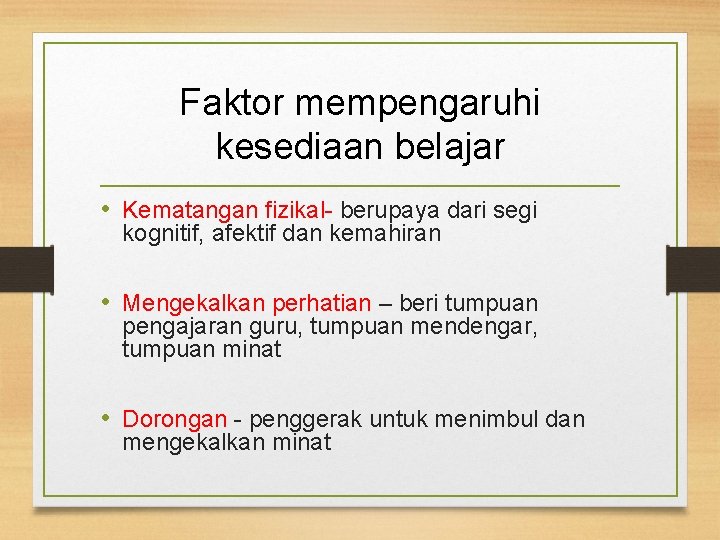 Faktor mempengaruhi kesediaan belajar

• Kematangan fizikal- berupaya dari segi kognitif, afektif dan kemahiran

• Mengekalkan perhatian – beri tumpuan pengajaran guru, tumpuan mendengar, tumpuan minat

• Dorongan - penggerak untuk menimbul dan mengekalkan minat